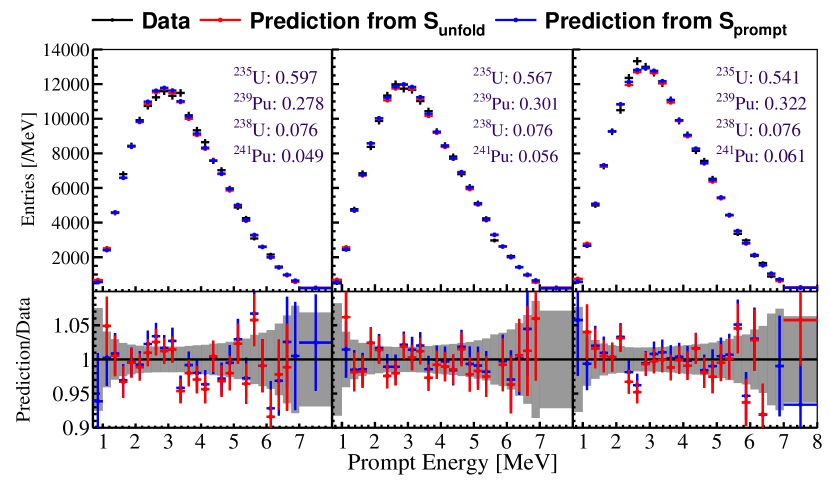 Data  Prediction from $S_{unfold}$  Prediction from $S_{prompt}$

Entries [/MeV]

14000
12000
10000
8000
6000
4000
2000

$^{235}$U: 0.597
$^{239}$Pu: 0.278
$^{238}$U: 0.076
$^{241}$Pu: 0.049

$^{235}$U: 0.567
$^{239}$Pu: 0.301
$^{238}$U: 0.076
$^{241}$Pu: 0.056

$^{235}$U: 0.541
$^{239}$Pu: 0.322
$^{238}$U: 0.076
$^{241}$Pu: 0.061

Prediction/Data

1.05
1
0.95
0.9

1 2 3 4 5 6 7
1 2 3 4 5 6 7
1 2 3 4 5 6 7 8

Prompt Energy [MeV]